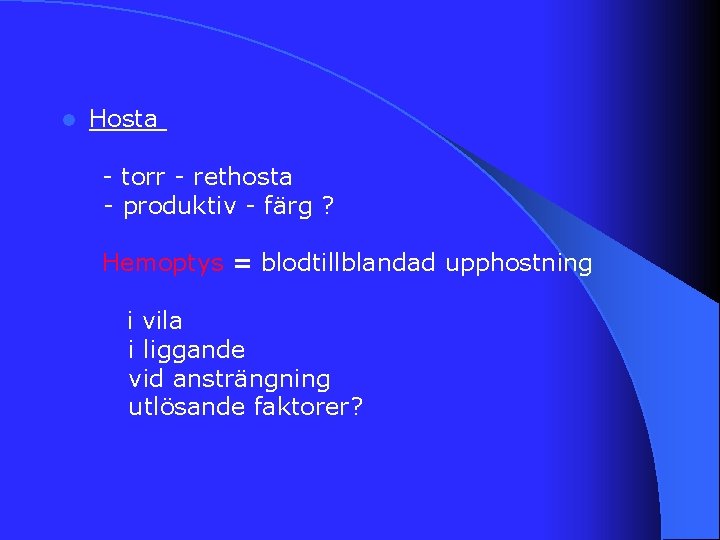 Hosta

- torr - rethosta
- produktiv - färg ?

Hemoptys = blodtillblandad upphostning

i vila
i liggande
vid ansträngning
utlösande faktorer?